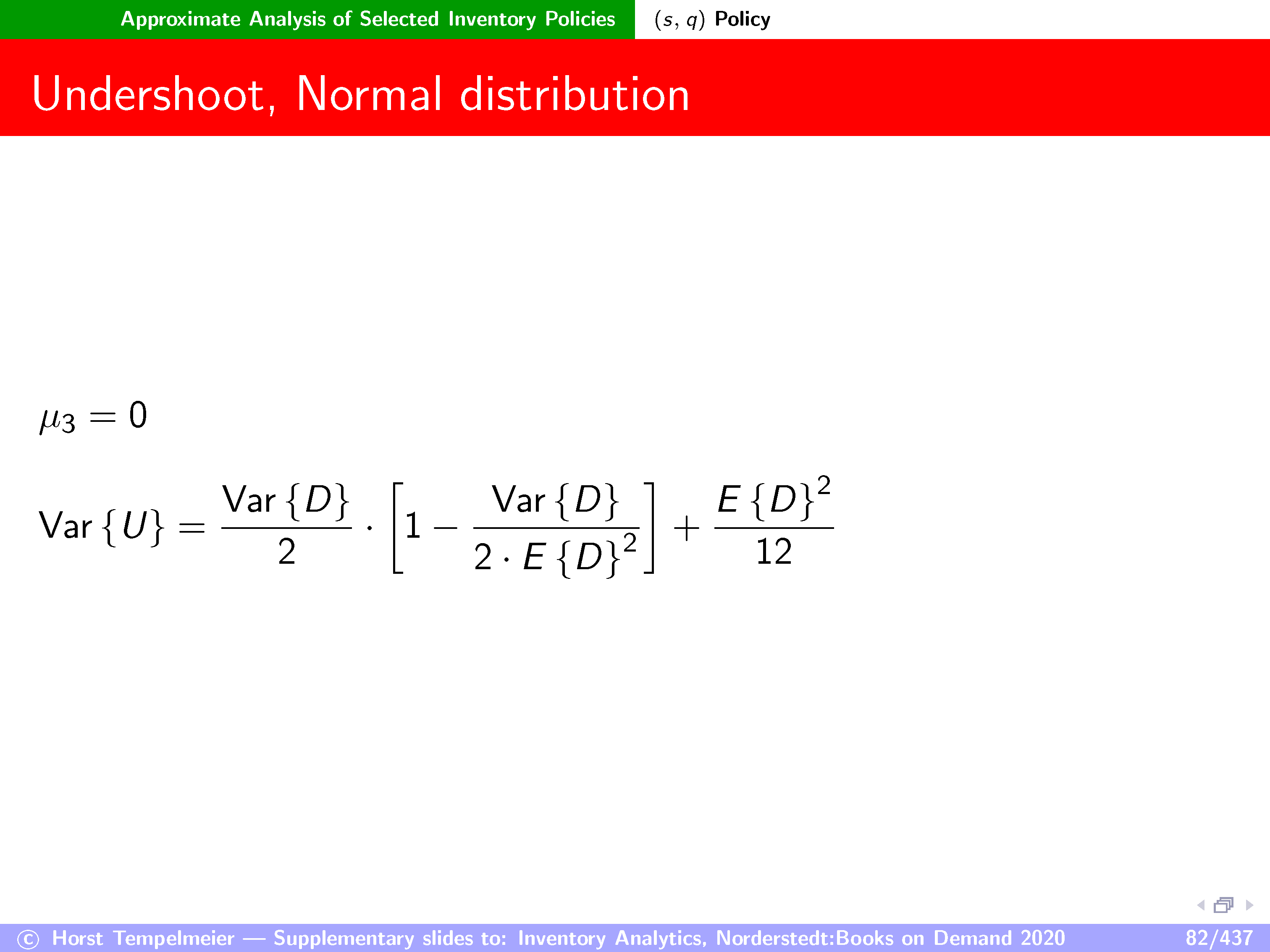 Approximate Analysis of Selected Inventory Policies    $(s, q)$ Policy

Undershoot, Normal distribution

$\mu_3 = 0$

$\text{Var}\{U\} = \frac{\text{Var}\{D\}}{2} \cdot \left[1 - \frac{\text{Var}\{D\}}{2 \cdot E\{D\}^2}\right] + \frac{E\{D\}^2}{12}$

© Horst Tempelmeier — Supplementary slides to: Inventory Analytics, Norderstedt:Books on Demand 2020    82/437